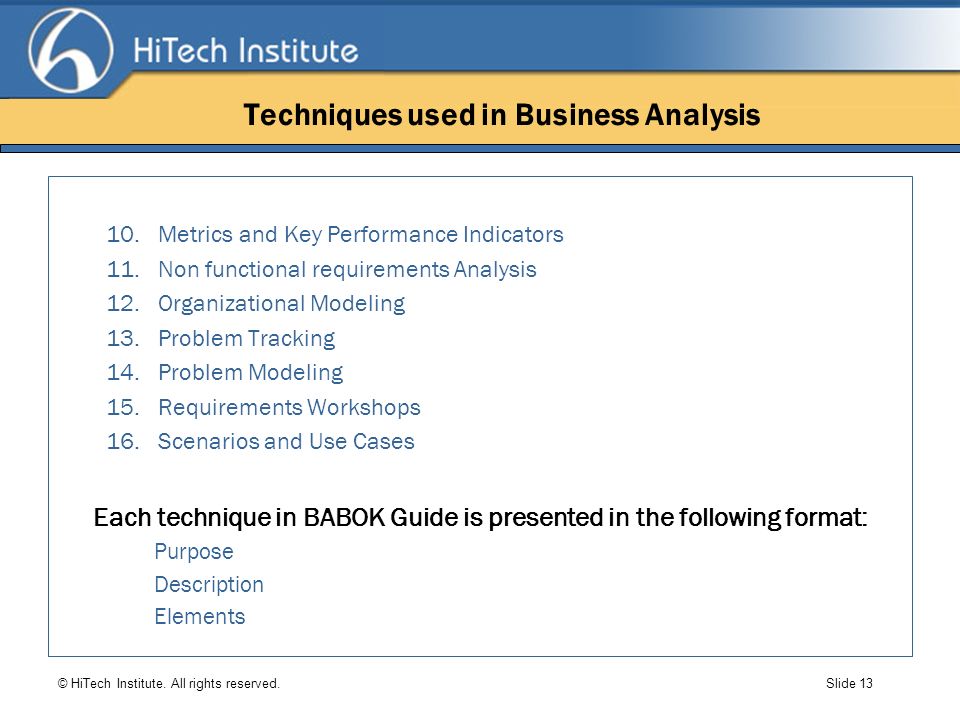 HiTech Institute

Techniques used in Business Analysis

10. Metrics and Key Performance Indicators
11. Non functional requirements Analysis
12. Organizational Modeling
13. Problem Tracking
14. Problem Modeling
15. Requirements Workshops
16. Scenarios and Use Cases

Each technique in BABOK Guide is presented in the following format:

Purpose
Description
Elements

© HiTech Institute. All rights reserved.

Slide 13